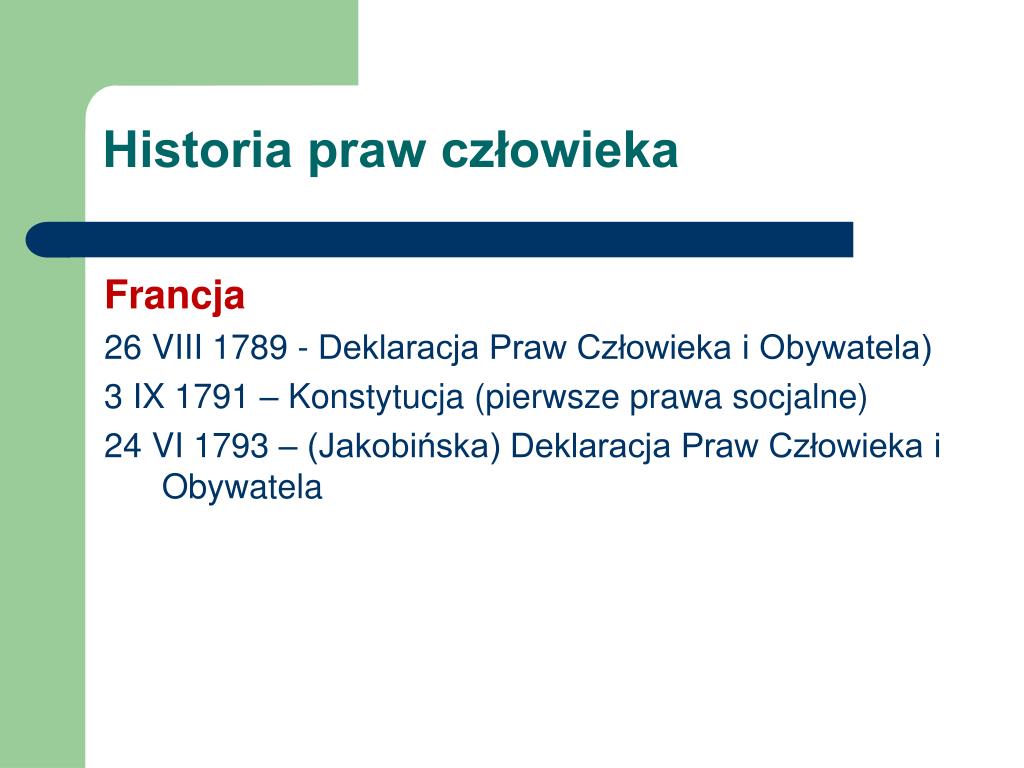 Historia praw człowieka

Francja

26 VIII 1789 - Deklaracja Praw Człowieka i Obywatela)

3 IX 1791 – Konstytucja (pierwsze prawa socjalne)

24 VI 1793 – (Jakobińska) Deklaracja Praw Człowieka i Obywatela